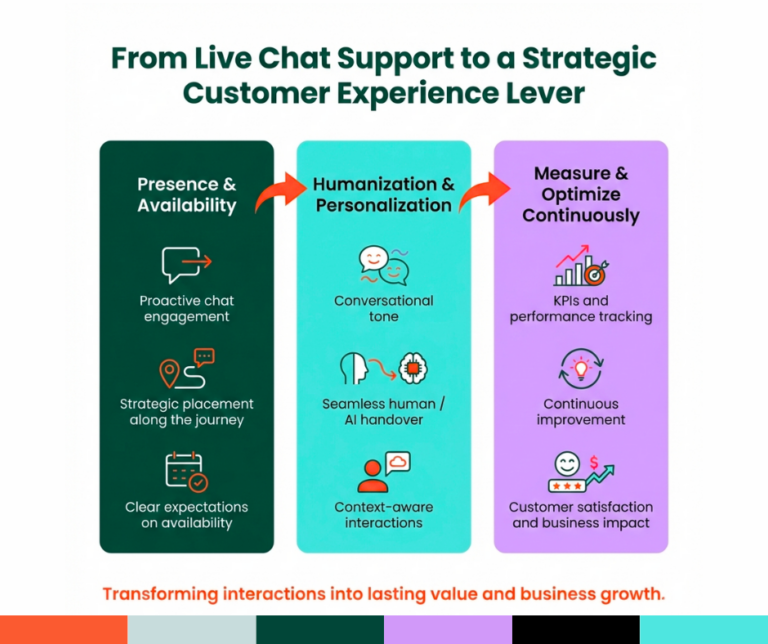 From Live Chat Support to a Strategic Customer Experience Lever

Presence & Availability

Proactive chat engagement

Strategic placement along the journey

Clear expectations on availability

Humanization & Personalization

Conversational tone

Seamless human / AI handover

Context-aware interactions

Measure & Optimize Continuously

KPIs and performance tracking

Continuous improvement

Customer satisfaction and business impact

Transforming interactions into lasting value and business growth.